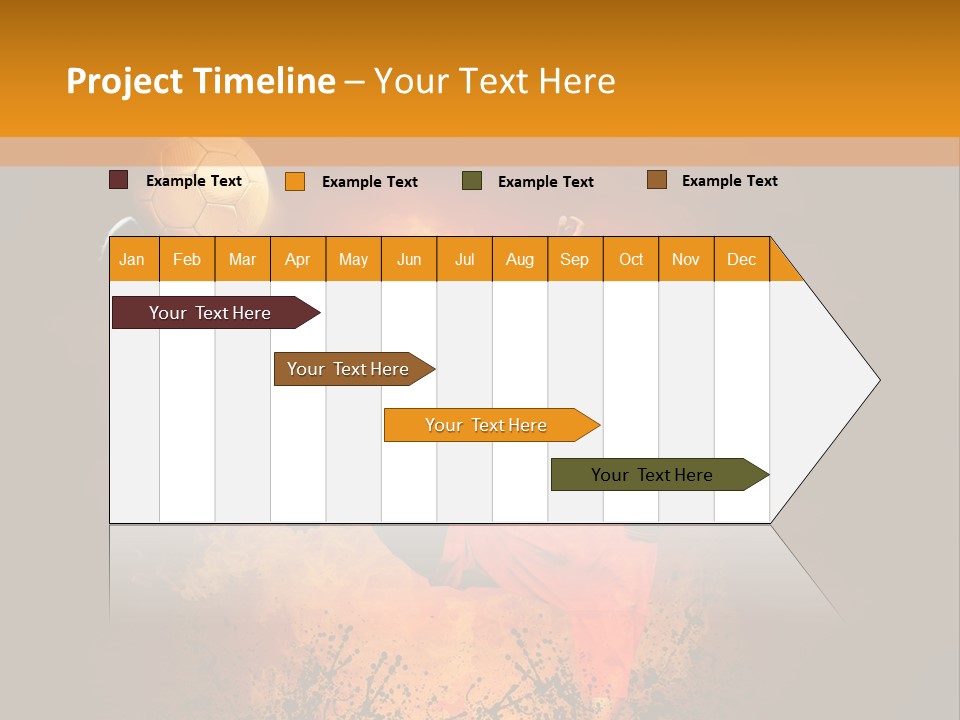 Project Timeline – Your Text Here

Example Text Example Text Example Text Example Text

| Jan | Feb | Mar | Apr | May | Jun | Jul | Aug | Sep | Oct | Nov | Dec |
|---|---|---|---|---|---|---|---|---|---|---|---|

Your Text Here

Your Text Here

Your Text Here

Your Text Here